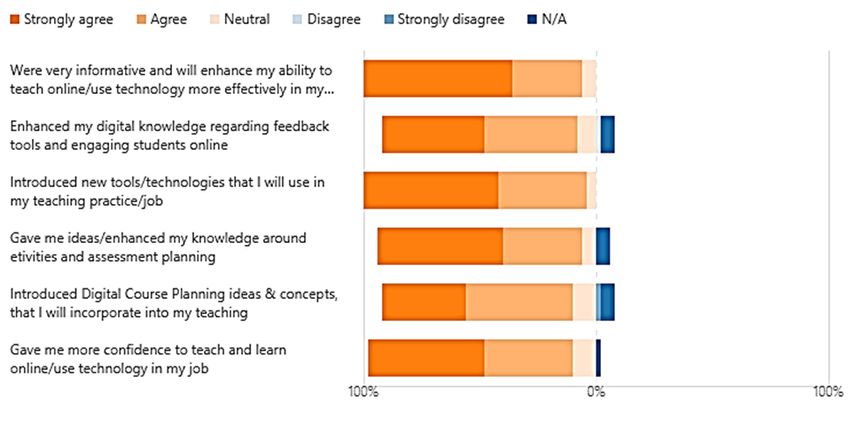 Strongly agree Agree Neutral Disagree Strongly disagree N/A

Were very informative and will enhance my ability to teach online/use technology more effectively in my...

Enhanced my digital knowledge regarding feedback tools and engaging students online

Introduced new tools/technologies that I will use in my teaching practice/job

Gave me ideas/enhanced my knowledge around etivities and assessment planning

Introduced Digital Course Planning ideas & concepts, that I will incorporate into my teaching

Gave me more confidence to teach and learn online/use technology in my job

100% 0% 100%